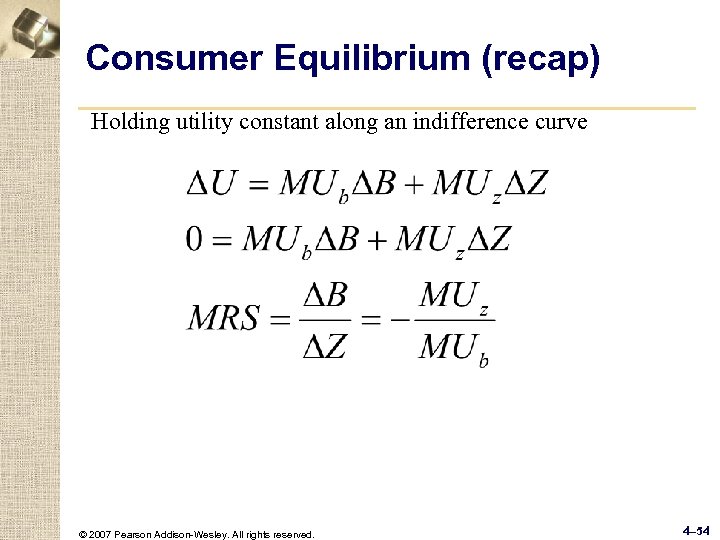 Consumer Equilibrium (recap)

Holding utility constant along an indifference curve

$\Delta U = MU_b \Delta B + MU_z \Delta Z$

$0 = MU_b \Delta B + MU_z \Delta Z$

$MRS = \frac{\Delta B}{\Delta Z} = -\frac{MU_z}{MU_b}$

© 2007 Pearson Addison-Wesley. All rights reserved.

4–54